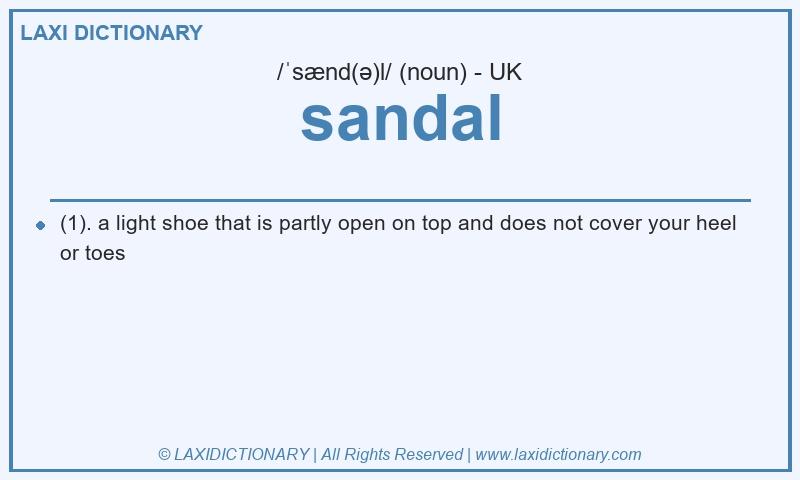 LAXI DICTIONARY

/ˈsænd(ə)l/ (noun) - UK

sandal

(1). a light shoe that is partly open on top and does not cover your heel or toes

© LAXIDICTIONARY | All Rights Reserved | www.laxidictionary.com